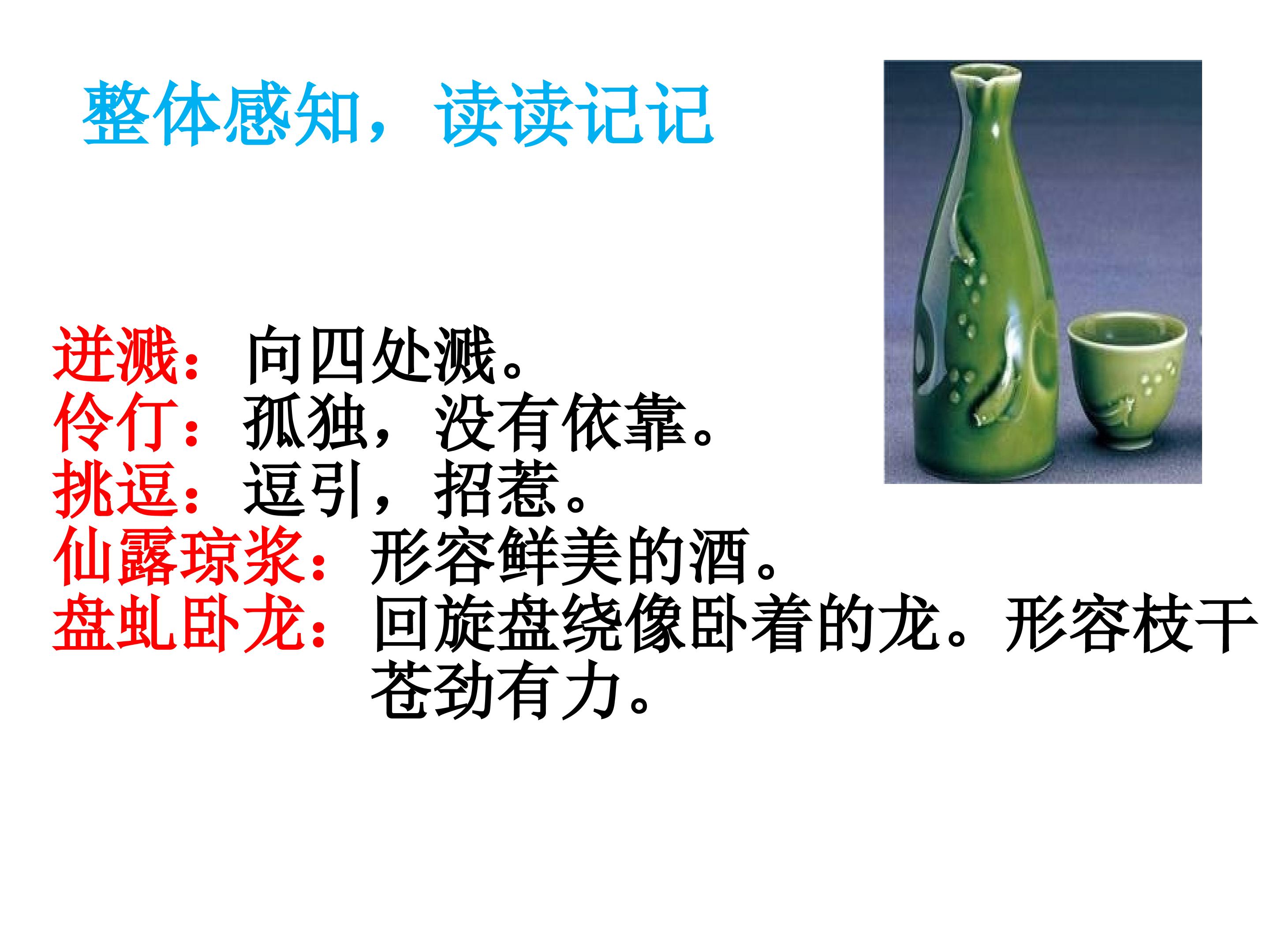 整体感知，读读记记

迸溅：向四处溅。
伶仃：孤独，没有依靠。
挑逗：逗引，招惹。
仙露琼浆：形容鲜美的酒。
盘虬卧龙：回旋盘绕像卧着的龙。形容枝干苍劲有力。